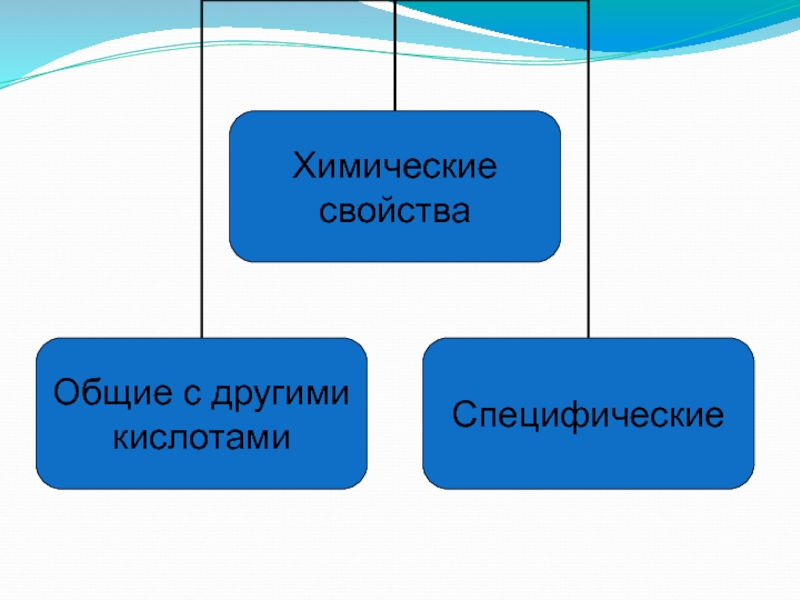 Химические свойства

Общие с другими кислотами

Специфические